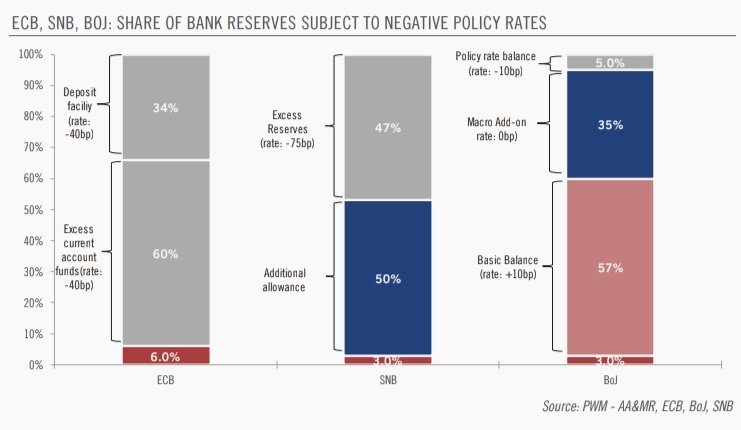 ECB, SNB, BOJ: SHARE OF BANK RESERVES SUBJECT TO NEGATIVE POLICY RATES

100%
90%
80%
70%
60%
50%
40%
30%
20%
10%
0%

Deposit faciliy (rate: -40bp)
34%
Excess current account funds(rate: -40bp)
60%
6.0%
ECB

Excess Reserves (rate: -75bp)
47%
Additional allowance
50%
3.0%
SNB

Policy rate balance (rate: -10bp)
5.0%
Macro Add-on rate: 0bp)
35%
Basic Balance (rate: +10bp)
57%
3.0%
BoJ

Source: PWM - AA&MR, ECB, BoJ, SNB